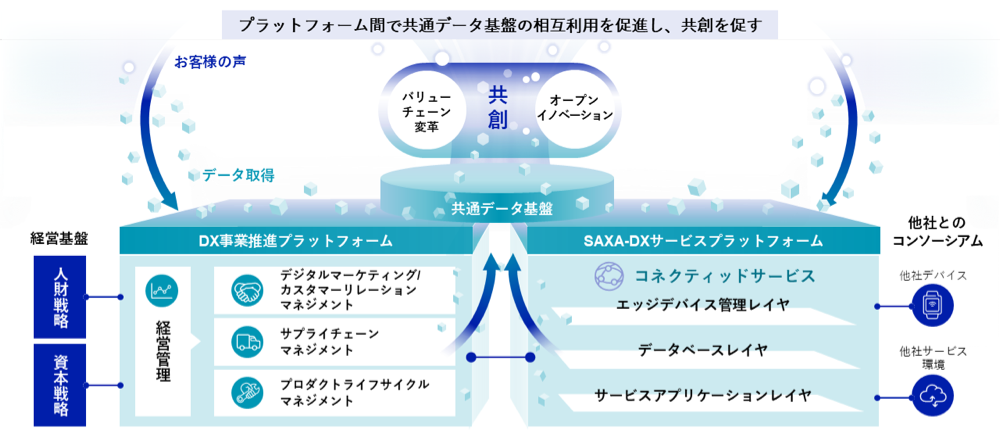 プラットフォーム間で共通データ基盤の相互利用を促進し、共創を促す

お客様の声

データ取得

バリューチェーン変革

共創

オープンイノベーション

共通データ基盤

経営基盤

人財戦略

資本戦略

DX事業推進プラットフォーム

経営管理

デジタルマーケティング/カスタマーリレーションマネジメント

サプライチェーンマネジメント

プロダクトライフサイクルマネジメント

SAXA-DXサービスプラットフォーム

コネクティッドサービス

エッジデバイス管理レイヤ

データベースレイヤ

サービスアプリケーションレイヤ

他社とのコンソーシアム

他社デバイス

他社サービス環境